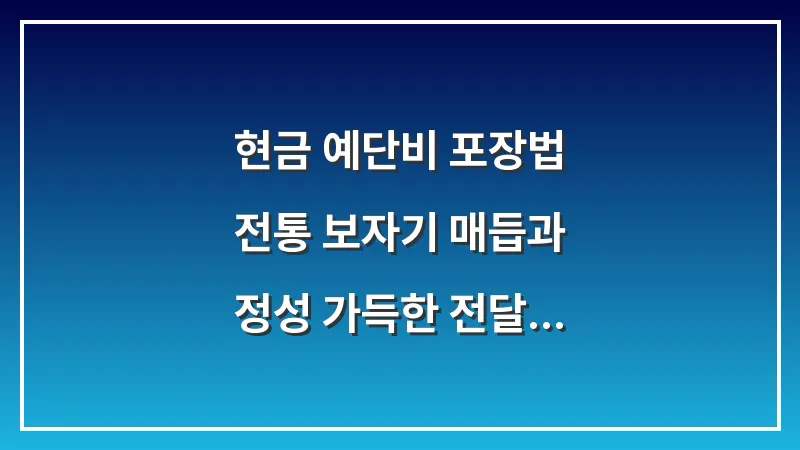 현금 예단비 포장법
전통 보자기 매듭과
정성 가득한 전달...